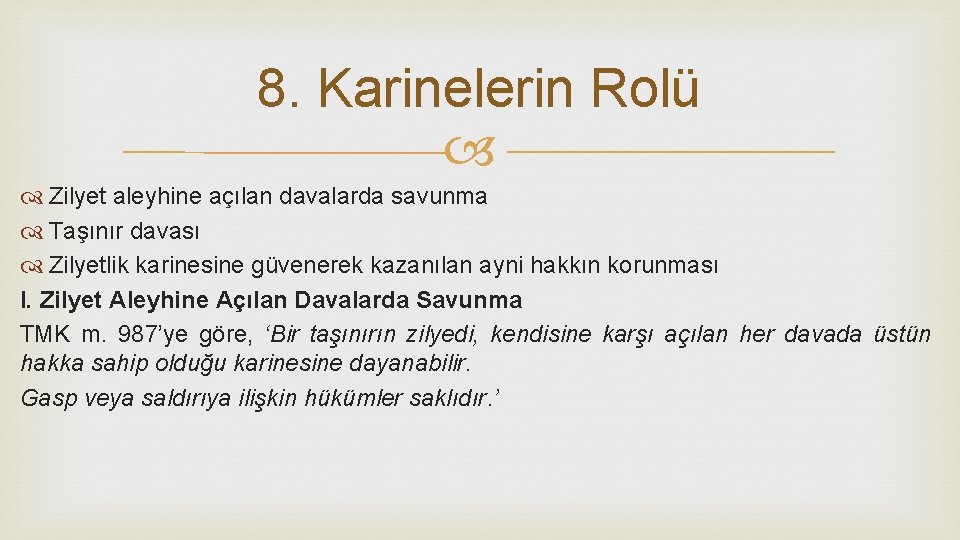 8. Karinelerin Rolü

Zilyet aleyhine açılan davalarda savunma
Taşınır davası
Zilyetlik karinesine güvenerek kazanılan ayni hakkın korunması

I. Zilyet Aleyhine Açılan Davalarda Savunma

TMK m. 987'ye göre, 'Bir taşınırın zilyedi, kendisine karşı açılan her davada üstün hakka sahip olduğu karinesine dayanabilir.

Gasp veya saldırıya ilişkin hükümler saklıdır.'